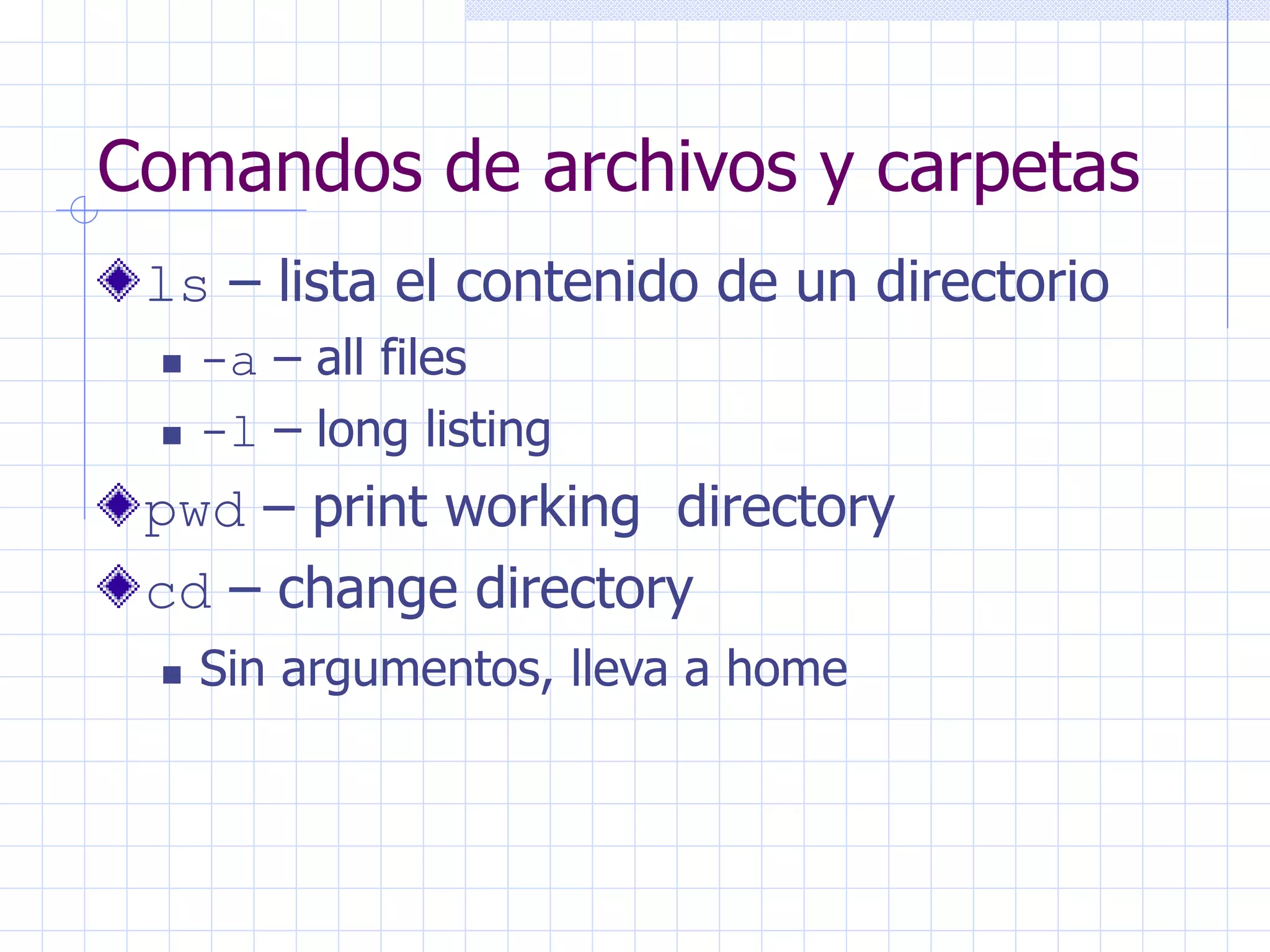 Comandos de archivos y carpetas

ls – lista el contenido de un directorio

-a – all files

-l – long listing

pwd – print working directory

cd – change directory

Sin argumentos, lleva a home